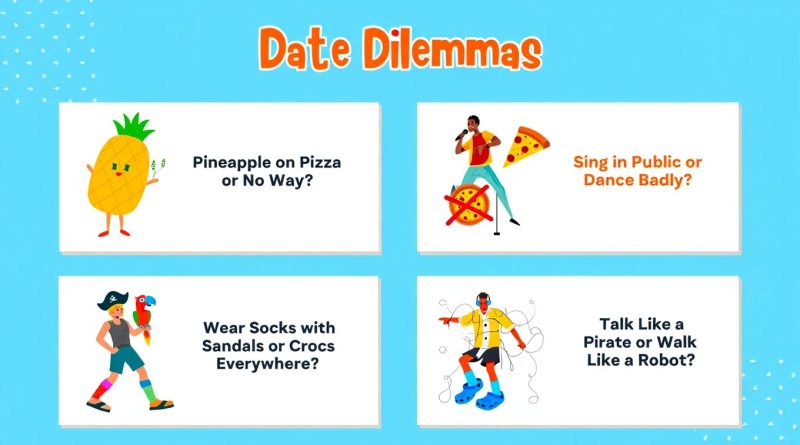 Date Dilemmas

Pineapple on Pizza or No Way?

Sing in Public or Dance Badly?

Wear Socks with Sandals or Crocs Everywhere?

Talk Like a Pirate or Walk Like a Robot?